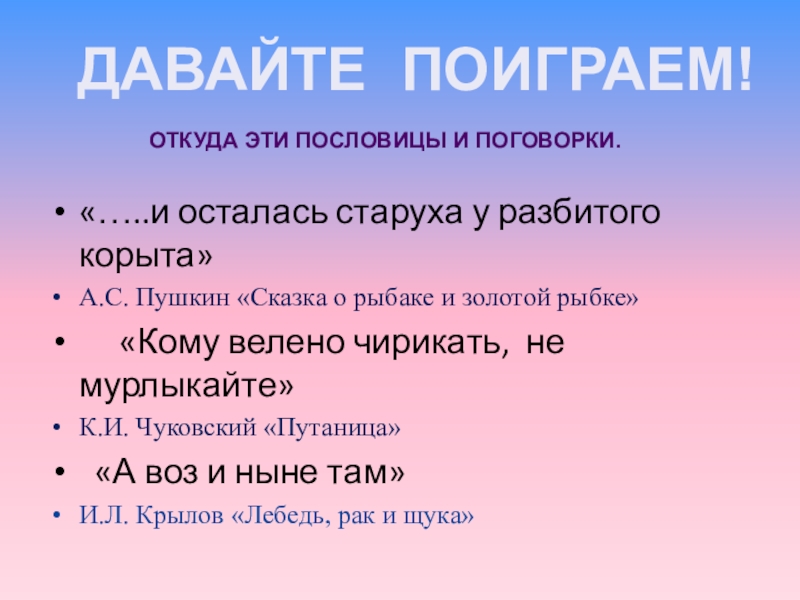 ДАВАЙТЕ ПОИГРАЕМ!

ОТКУДА ЭТИ ПОСЛОВИЦЫ И ПОГОВОРКИ.

• «…..и осталась старуха у разбитого корыта»
• А.С. Пушкин «Сказка о рыбаке и золотой рыбке»
• «Кому велено чирикать, не мурлыкайте»
• К.И. Чуковский «Путаница»
• «А воз и ныне там»
• И.Л. Крылов «Лебедь, рак и щука»